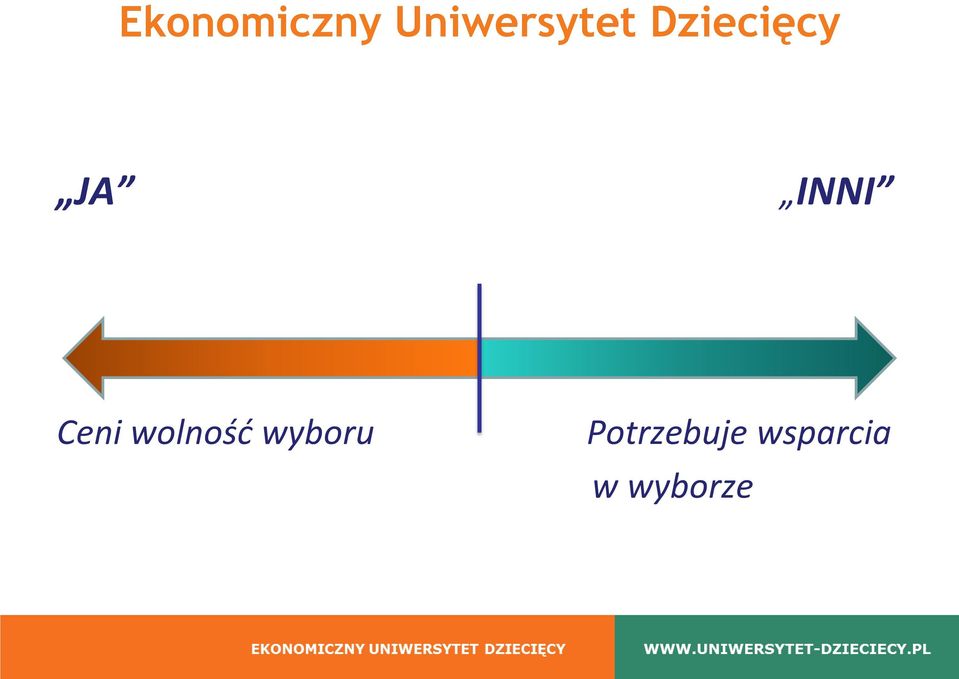 Ekonomiczny Uniwersytet Dziecięcy

„JA”

„INNI”

Ceni wolność wyboru

Potrzebuje wsparcia w wyborze

EKONOMICZNY UNIWERSYTET DZIECIĘCY

WWW.UNIWERSYTET-DZIECIECY.PL